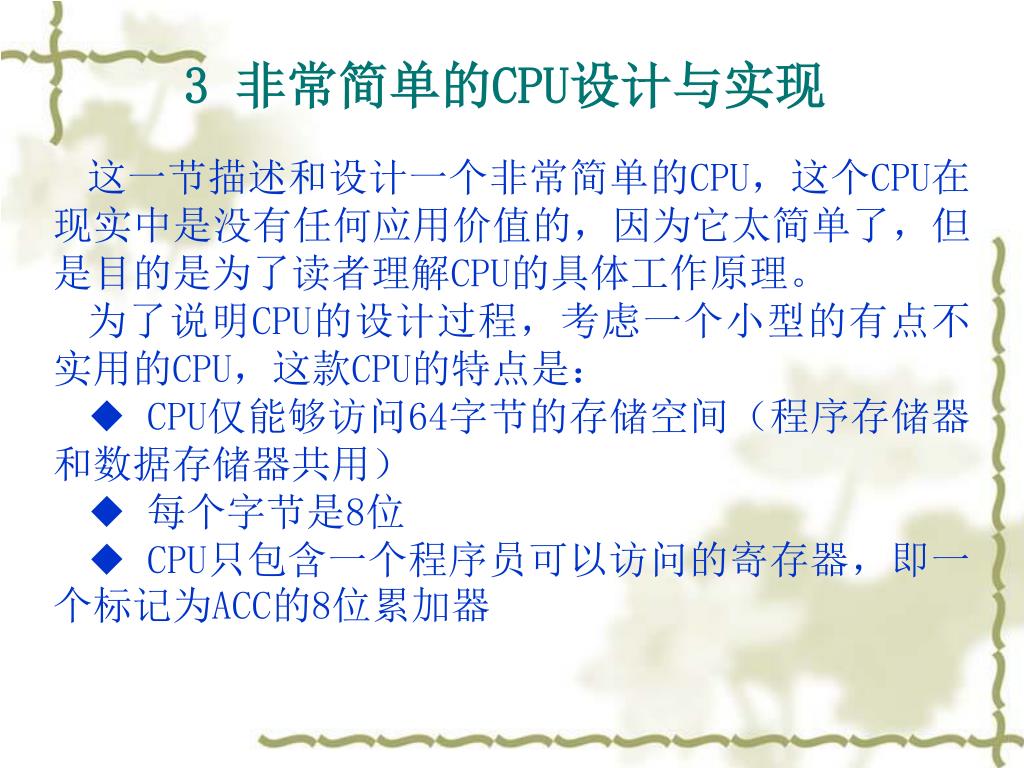 3 非常简单的CPU设计与实现

这一节描述和设计一个非常简单的CPU，这个CPU在现实中是没有任何应用价值的，因为它太简单了，但是目的是为了读者理解CPU的具体工作原理。

为了说明CPU的设计过程，考虑一个小型的有点不实用的CPU，这款CPU的特点是：

◆ CPU仅能够访问64字节的存储空间（程序存储器和数据存储器共用）

◆ 每个字节是8位

◆ CPU只包含一个程序员可以访问的寄存器，即一个标记为ACC的8位累加器